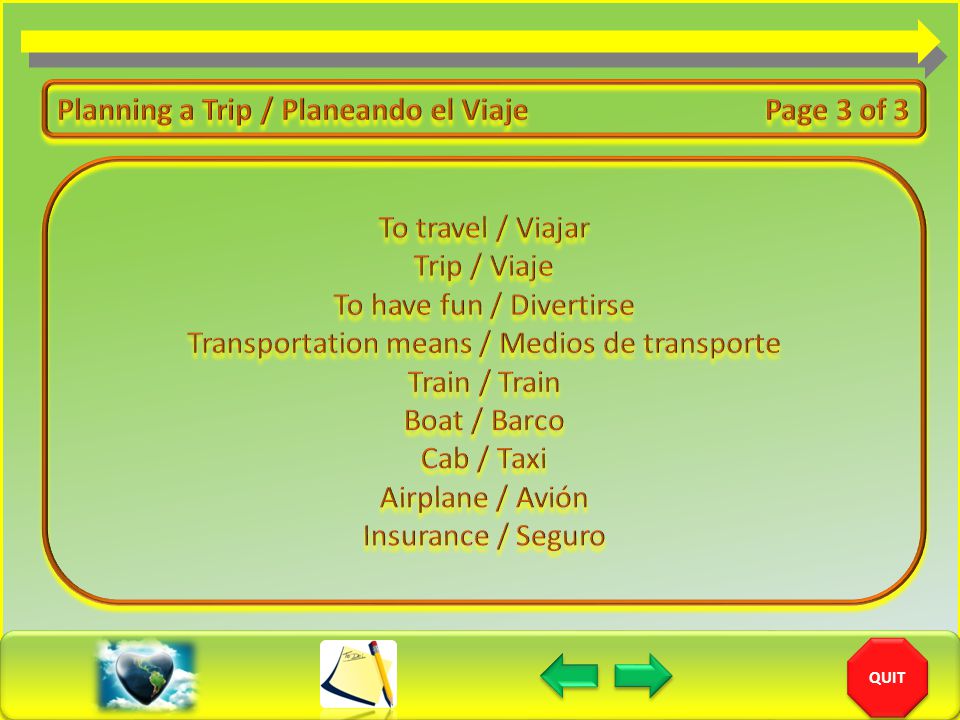 Planning a Trip / Planeando el Viaje
Page 3 of 3

To travel / Viajar
Trip / Viaje
To have fun / Divertirse
Transportation means / Medios de transporte
Train / Train
Boat / Barco
Cab / Taxi
Airplane / Avión
Insurance / Seguro

QUIT